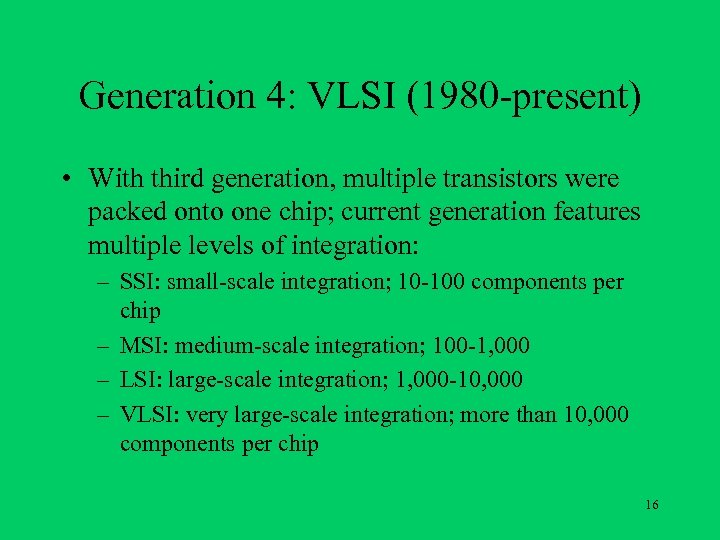 Generation 4: VLSI (1980-present)

• With third generation, multiple transistors were packed onto one chip; current generation features multiple levels of integration:
– SSI: small-scale integration; 10-100 components per chip
– MSI: medium-scale integration; 100-1,000
– LSI: large-scale integration; 1,000-10,000
– VLSI: very large-scale integration; more than 10,000 components per chip

16